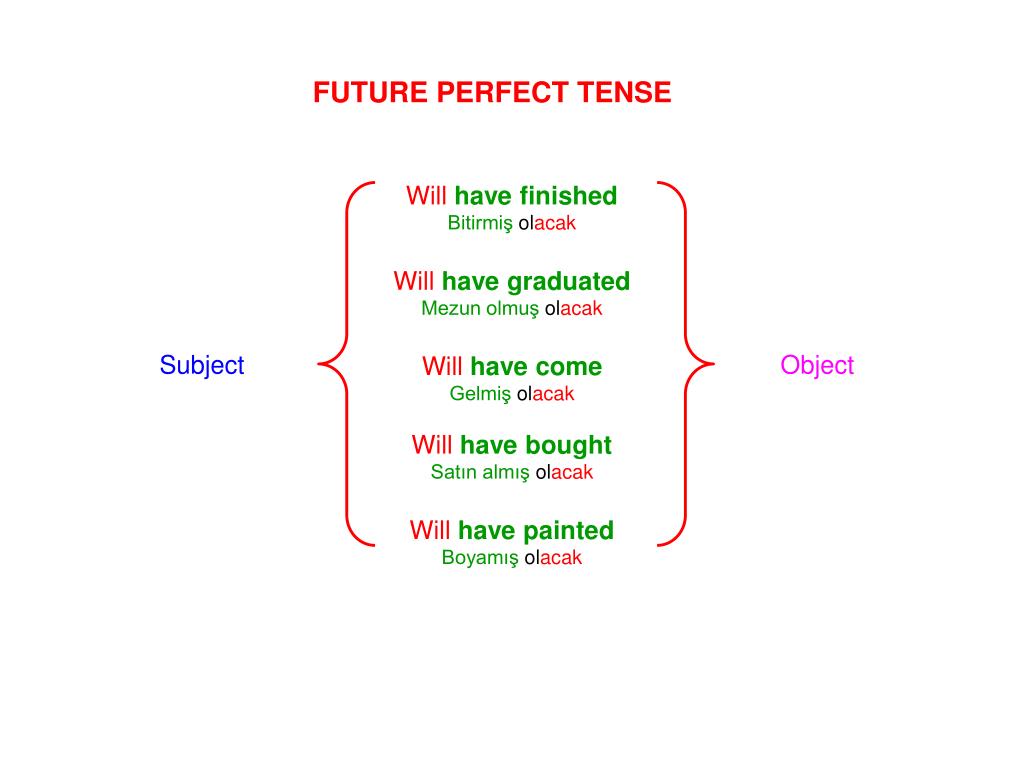 FUTURE PERFECT TENSE

Subject

Will have finished
Bitirmiş olacak

Will have graduated
Mezun olmuş olacak

Will have come
Gelmiş olacak

Will have bought
Satın almış olacak

Will have painted
Boyamış olacak

Object